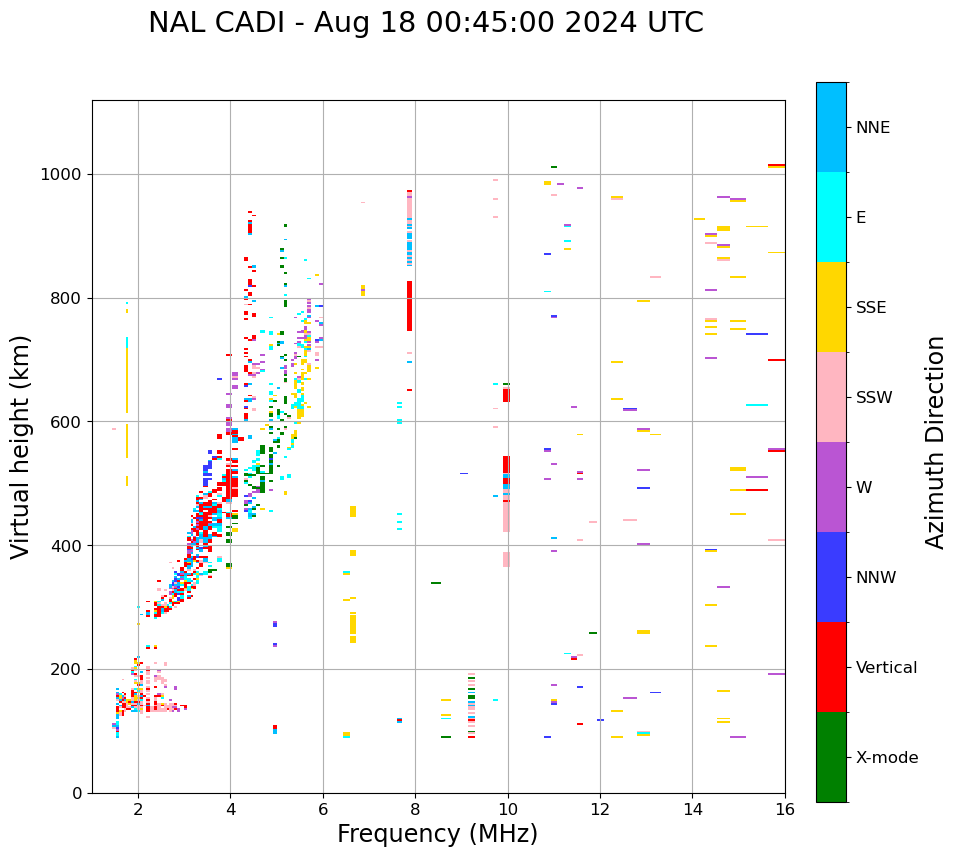 NAL CADI - Aug 18 00:45:00 2024 UTC

Virtual height (km)

1000
800
600
400
200
0

2 4 6 8 10 12 14 16

Frequency (MHz)

NNE
E
SSE
SSW
W
NNW
Vertical
X-mode

Azimuth Direction